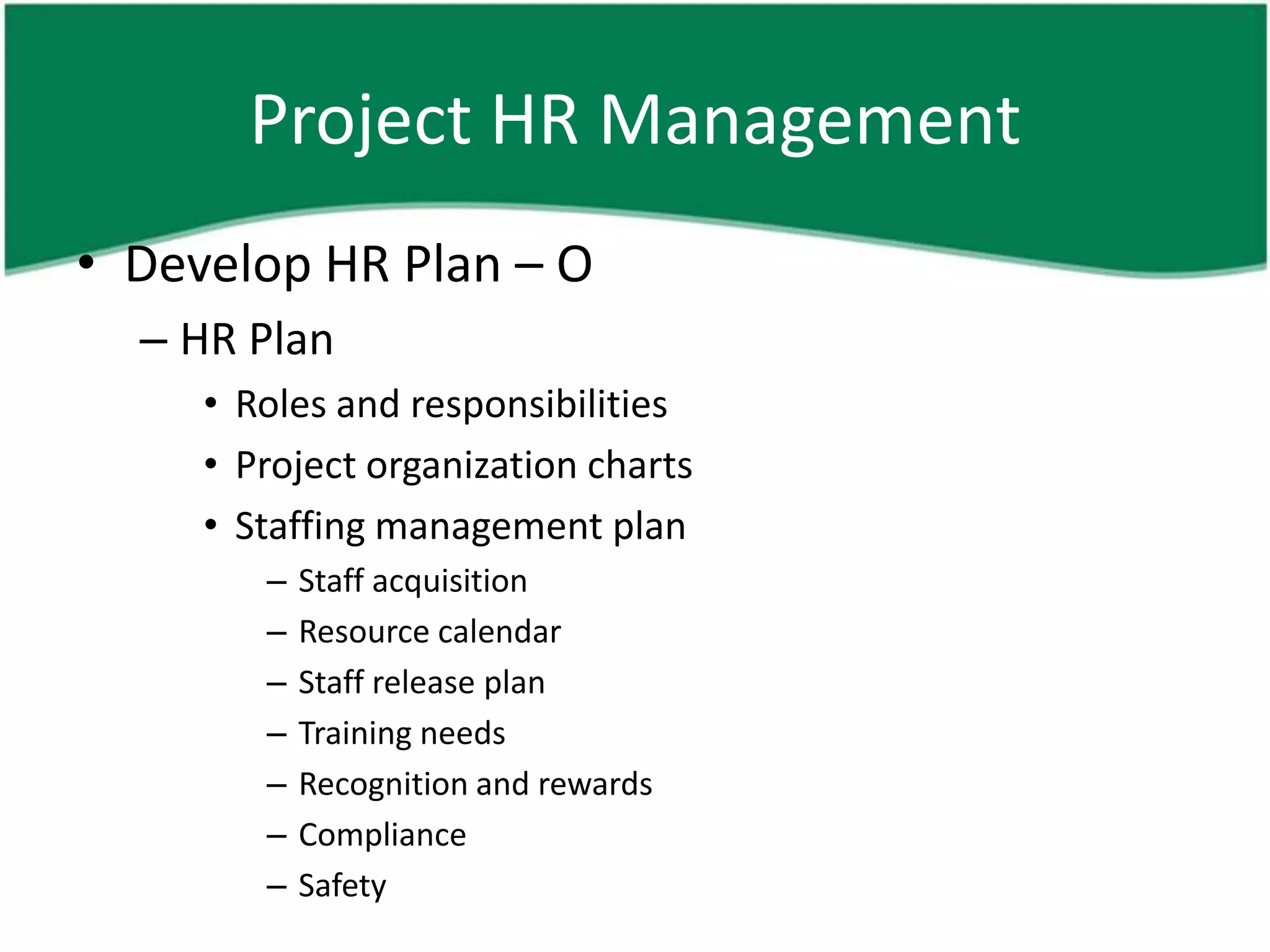 Project HR Management

• Develop HR Plan – O

– HR Plan

• Roles and responsibilities

• Project organization charts

• Staffing management plan

– Staff acquisition

– Resource calendar

– Staff release plan

– Training needs

– Recognition and rewards

– Compliance

– Safety